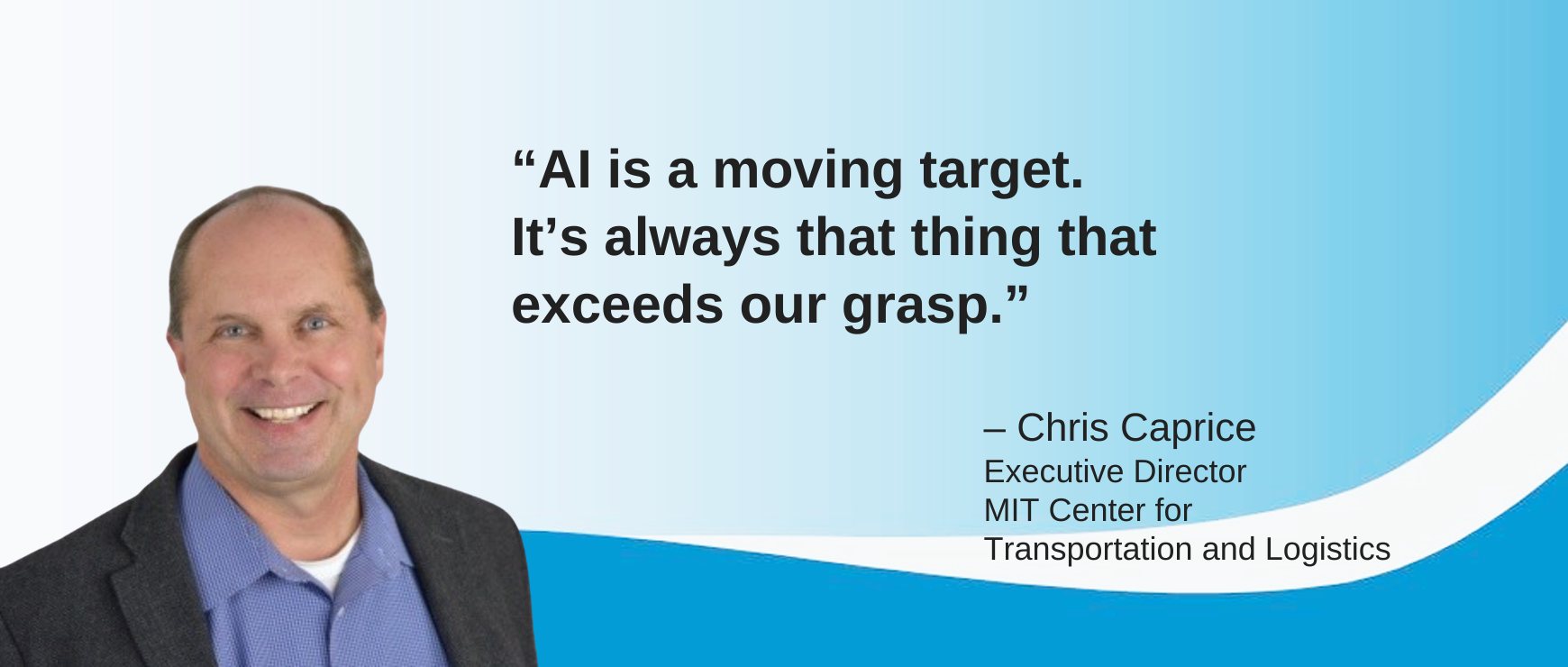 “AI is a moving target. It’s always that thing that exceeds our grasp.”

– Chris Caprice
Executive Director
MIT Center for Transportation and Logistics